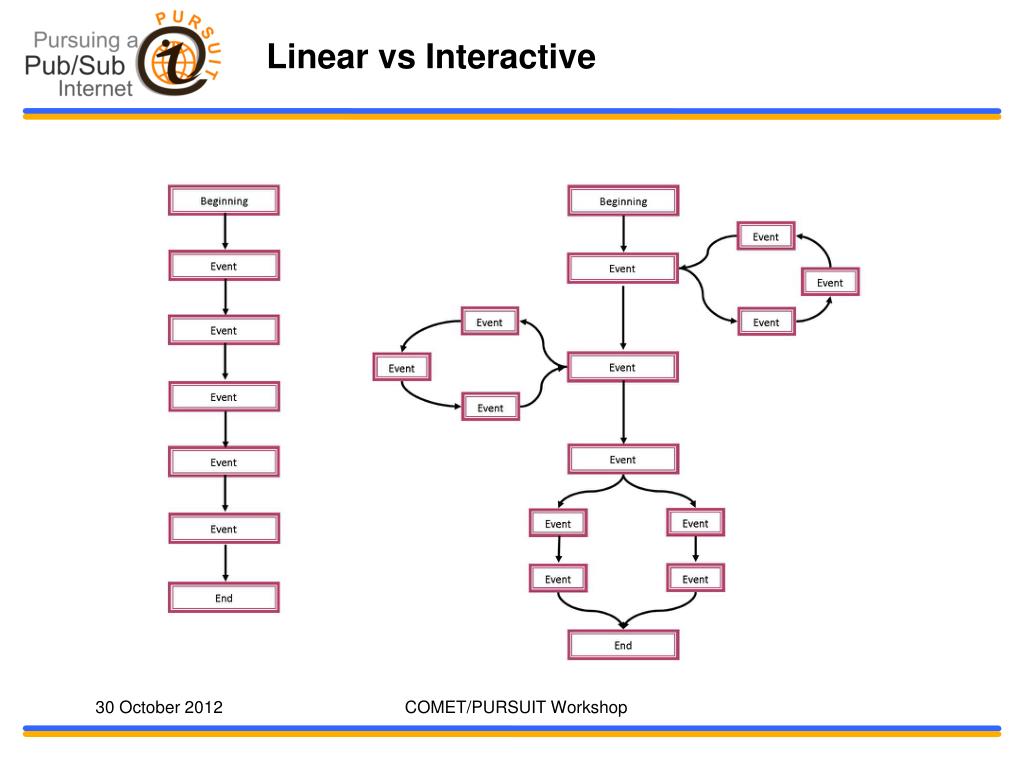 Pursuing a Pub/Sub Internet

PURSUIT

Linear vs Interactive

Beginning

Event

Event

Event

Event

Event

End

Beginning

Event

Event

Event

Event

Event

Event

Event

Event

Event

Event

Event

Event

Event

End

30 October 2012

COMET/PURSUIT Workshop